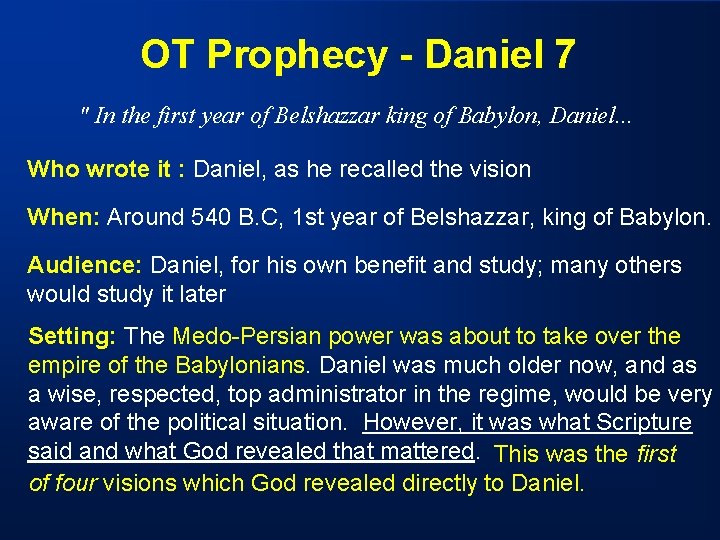 OT Prophecy - Daniel 7

" In the first year of Belshazzar king of Babylon, Daniel...

Who wrote it : Daniel, as he recalled the vision

When: Around 540 B.C, 1st year of Belshazzar, king of Babylon.

Audience: Daniel, for his own benefit and study; many others would study it later

Setting: The Medo-Persian power was about to take over the empire of the Babylonians. Daniel was much older now, and as a wise, respected, top administrator in the regime, would be very aware of the political situation. However, it was what Scripture said and what God revealed that mattered. This was the first of four visions which God revealed directly to Daniel.